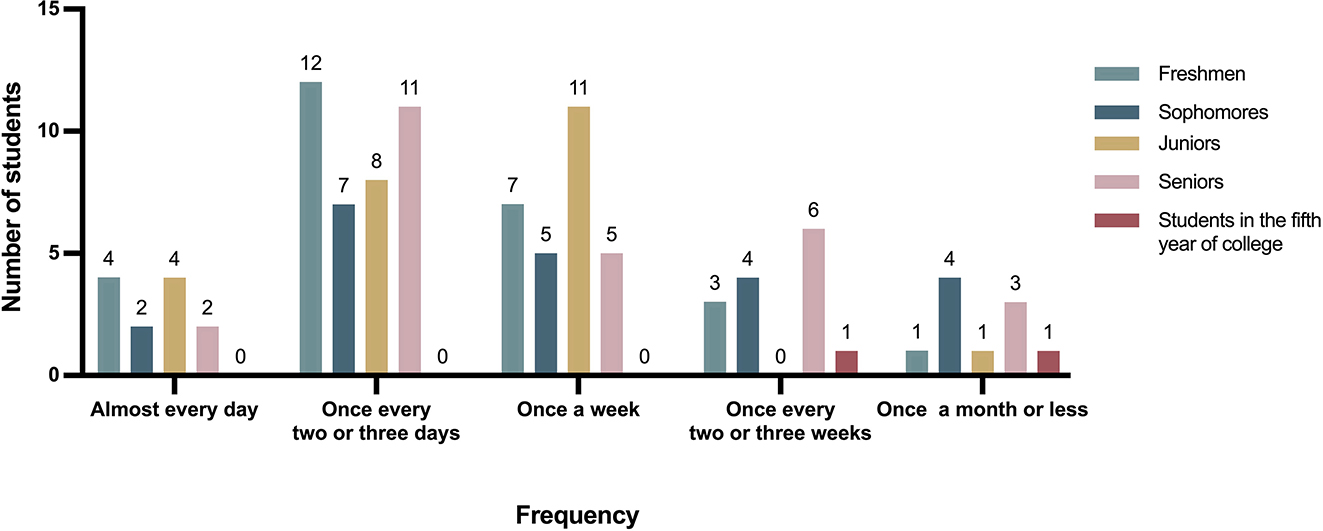 Number of students

15
10
5
0

4 2 4 2 0
12 7 8 11 0
7 5 11 5 0
3 4 0 6 1
1 4 1 3 1

Almost every day
Once every two or three days
Once a week
Once every two or three weeks
Once a month or less

Frequency

Freshmen
Sophomores
Juniors
Seniors
Students in the fifth year of college